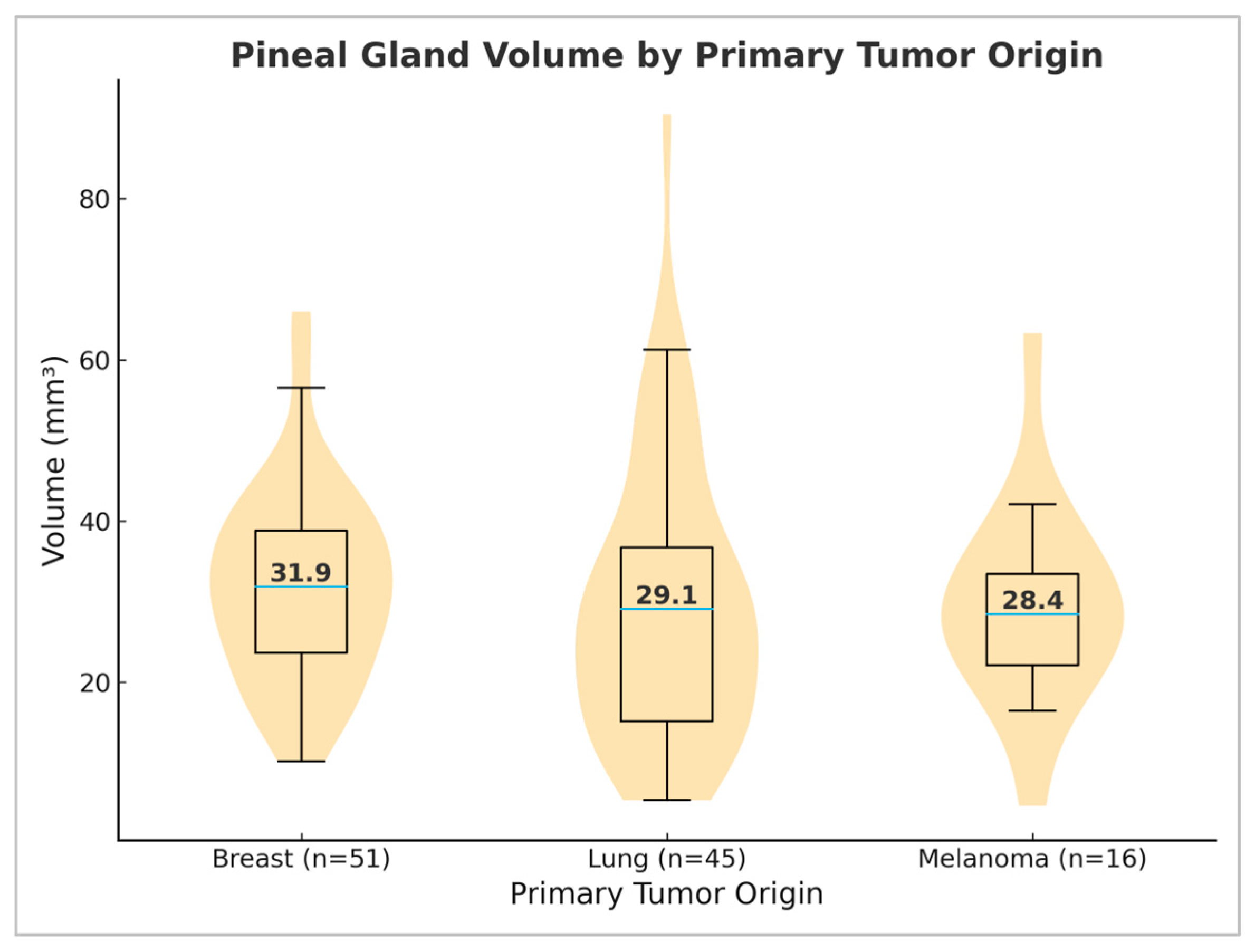 Pineal Gland Volume by Primary Tumor Origin

Volume (mm³)

80
60
40
20

31.9
29.1
28.4

Breast (n=51)
Lung (n=45)
Melanoma (n=16)

Primary Tumor Origin